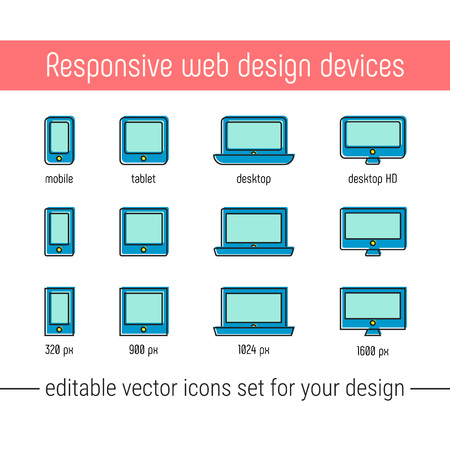 Responsive web design devices

mobile

tablet

desktop

desktop HD

320 px

900 px

1024 px

1600 px

editable vector icons set for your design